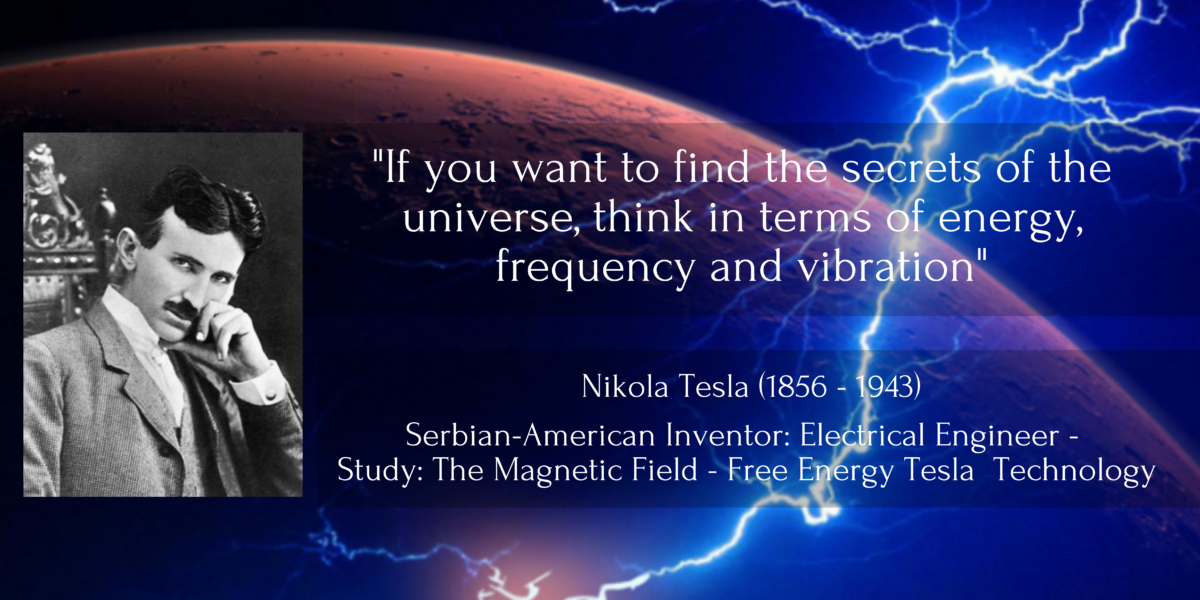 "If you want to find the secrets of the universe, think in terms of energy, frequency and vibration"

Nikola Tesla (1856 - 1943)

Serbian-American Inventor: Electrical Engineer - Study: The Magnetic Field - Free Energy Tesla Technology